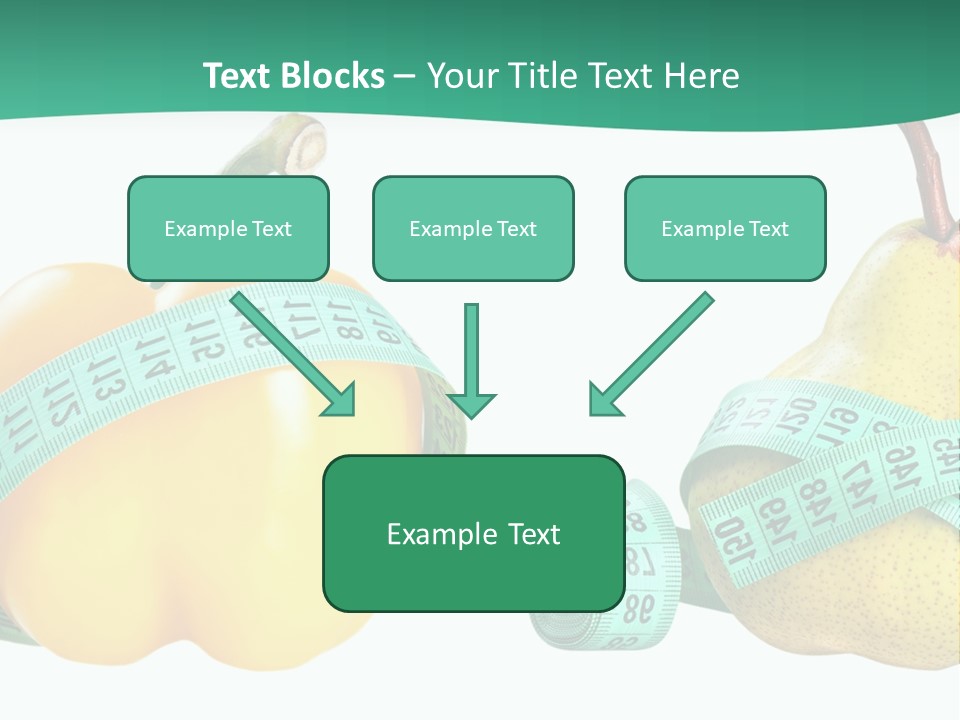 Text Blocks – Your Title Text Here

Example Text

Example Text

Example Text

Example Text